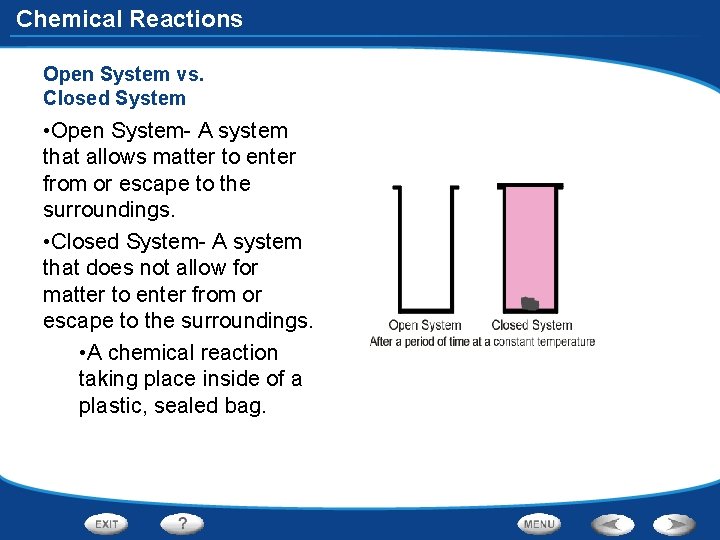 Chemical Reactions

Open System vs. Closed System

•Open System- A system that allows matter to enter from or escape to the surroundings.

•Closed System- A system that does not allow for matter to enter from or escape to the surroundings.

•A chemical reaction taking place inside of a plastic, sealed bag.

Open System

Closed System

After a period of time at a constant temperature

EXIT

?

MENU